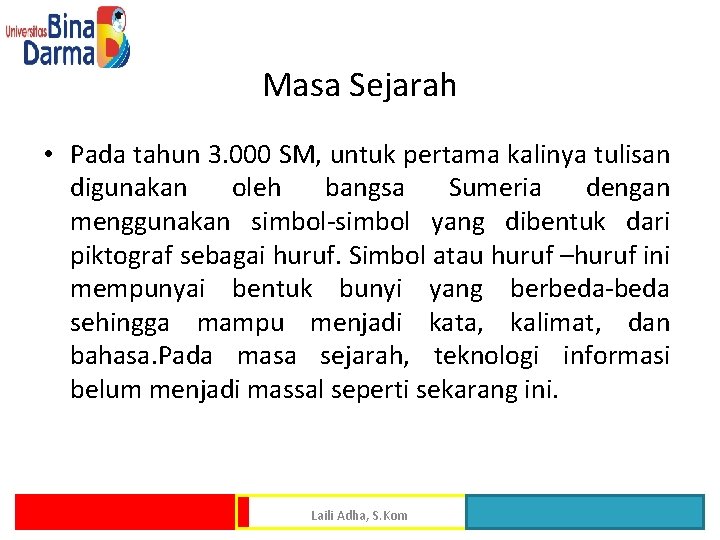 Universitas Bina Darma

Masa Sejarah

• Pada tahun 3.000 SM, untuk pertama kalinya tulisan digunakan oleh bangsa Sumeria dengan menggunakan simbol-simbol yang dibentuk dari piktograf sebagai huruf. Simbol atau huruf –huruf ini mempunyai bentuk bunyi yang berbeda-beda sehingga mampu menjadi kata, kalimat, dan bahasa.Pada masa sejarah, teknologi informasi belum menjadi massal seperti sekarang ini.

Laili Adha, S.Kom